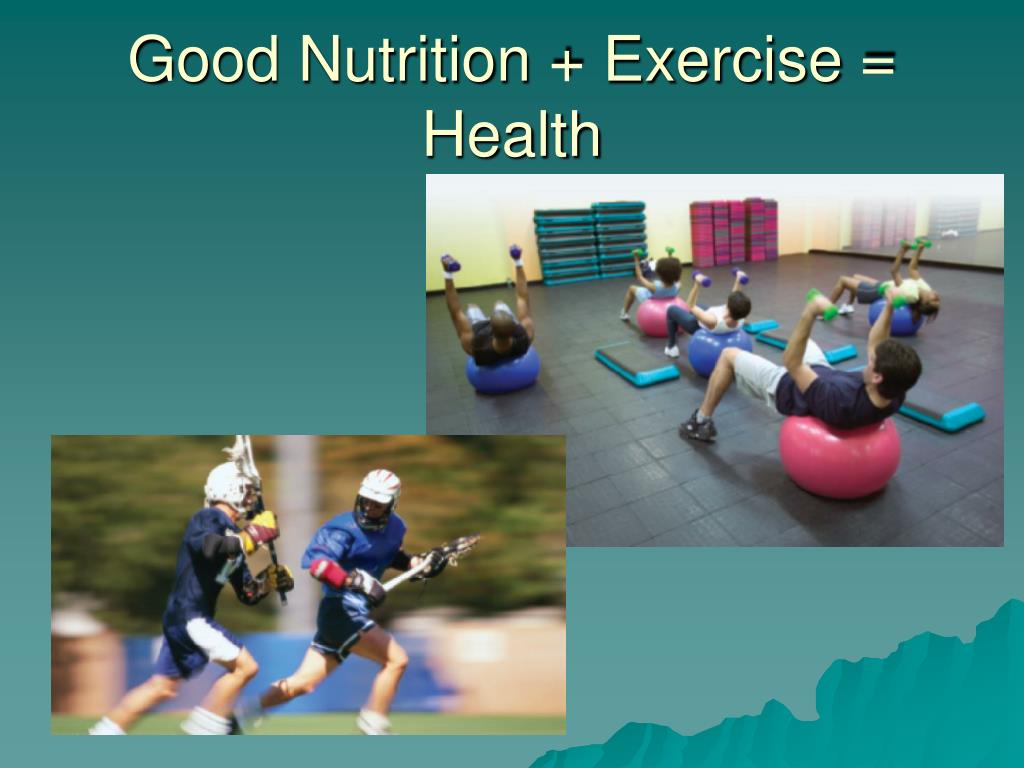 Good Nutrition + Exercise = Health